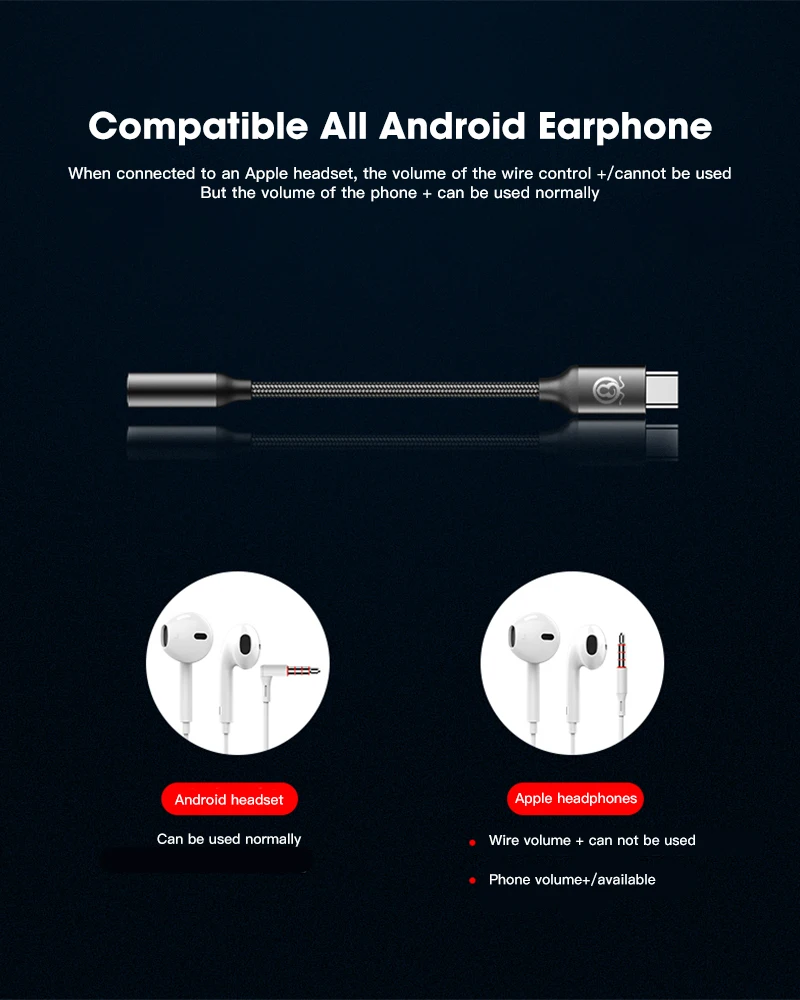 Compatible All Android Earphone

When connected to an Apple headset, the volume of the wire control +/cannot be used
But the volume of the phone + can be used normally

Android headset

Can be used normally

Apple headphones

Wire volume + can not be used

Phone volume+/available